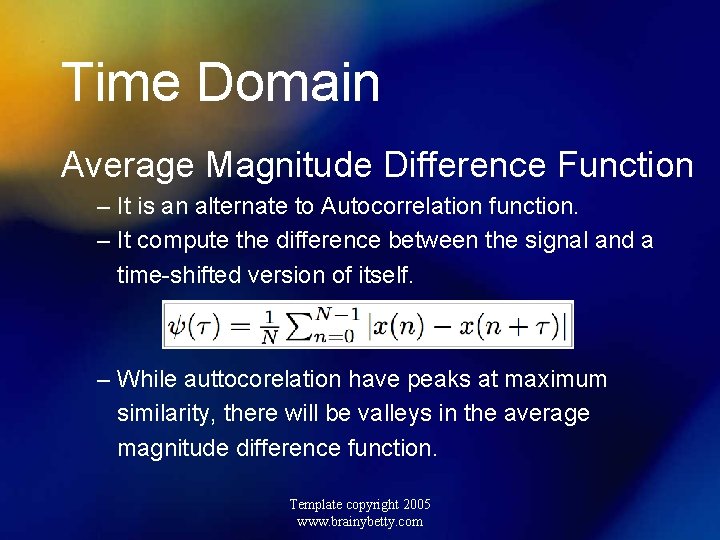 Time Domain

Average Magnitude Difference Function

– It is an alternate to Autocorrelation function.

– It compute the difference between the signal and a time-shifted version of itself.

$\psi(\tau) = \frac{1}{N} \sum_{n=0}^{N-1} |x(n) - x(n+\tau)|$

– While auttocorelation have peaks at maximum similarity, there will be valleys in the average magnitude difference function.

Template copyright 2005
www.brainybetty.com